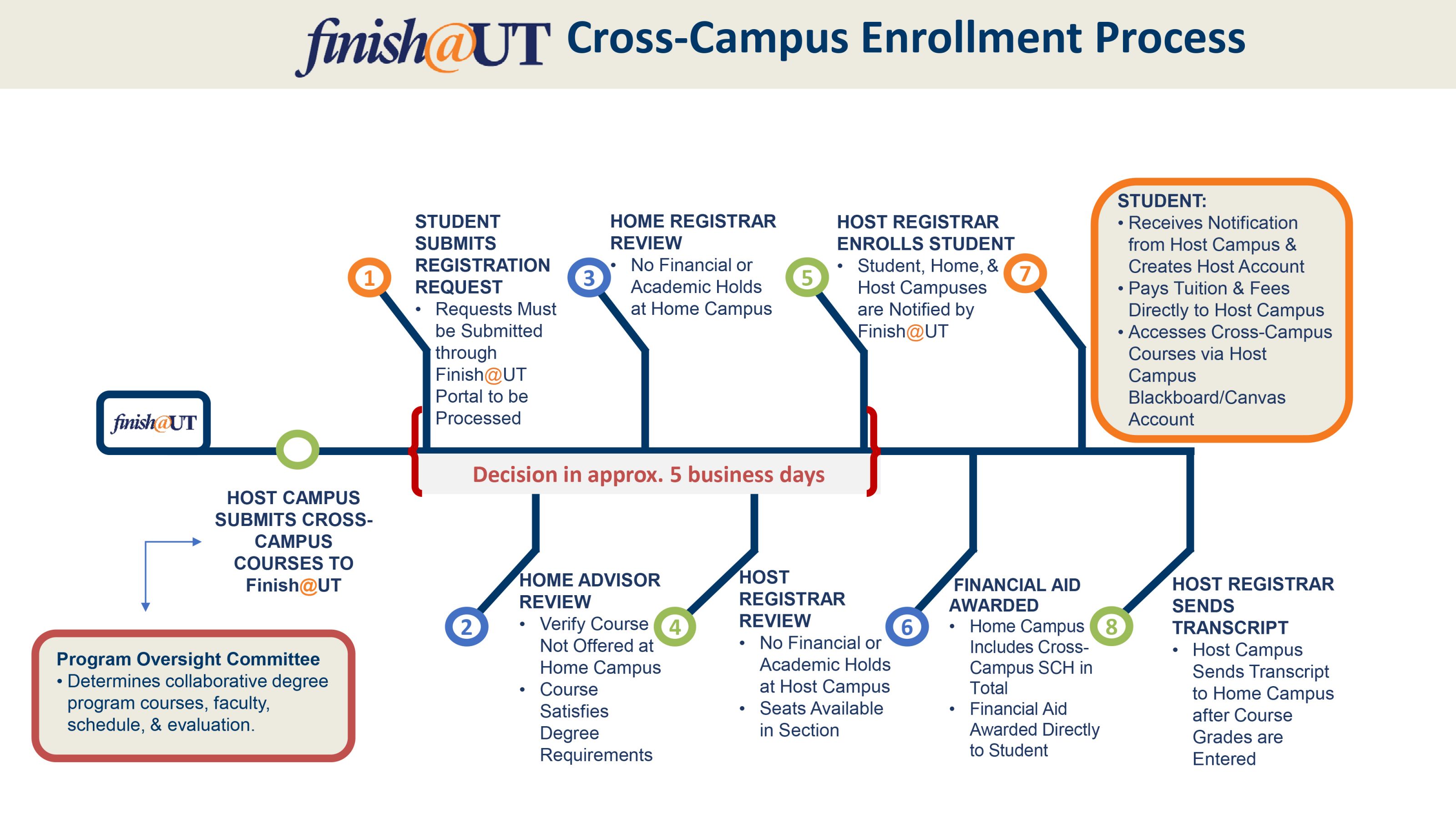 finish@UT Cross-Campus Enrollment Process

finish@UT

HOST CAMPUS SUBMITS CROSS-CAMPUS COURSES TO Finish@UT

Program Oversight Committee
• Determines collaborative degree program courses, faculty, schedule, & evaluation.

1

STUDENT SUBMITS REGISTRATION REQUEST
• Requests Must be Submitted through Finish@UT Portal to be Processed

2

HOME ADVISOR REVIEW
• Verify Course Not Offered at Home Campus
• Course Satisfies Degree Requirements

3

HOME REGISTRAR REVIEW
• No Financial or Academic Holds at Home Campus

4

HOST REGISTRAR REVIEW
• No Financial or Academic Holds at Host Campus
• Seats Available in Section

Decision in approx. 5 business days

5

HOST REGISTRAR ENROLLS STUDENT
• Student, Home, & Host Campuses are Notified by Finish@UT

6

FINANCIAL AID AWARDED
• Home Campus Includes Cross-Campus SCH in Total
• Financial Aid Awarded Directly to Student

7

STUDENT:
• Receives Notification from Host Campus & Creates Host Account
• Pays Tuition & Fees Directly to Host Campus
• Accesses Cross-Campus Courses via Host Campus Blackboard/Canvas Account

8

HOST REGISTRAR SENDS TRANSCRIPT
• Host Campus Sends Transcript to Home Campus after Course Grades are Entered